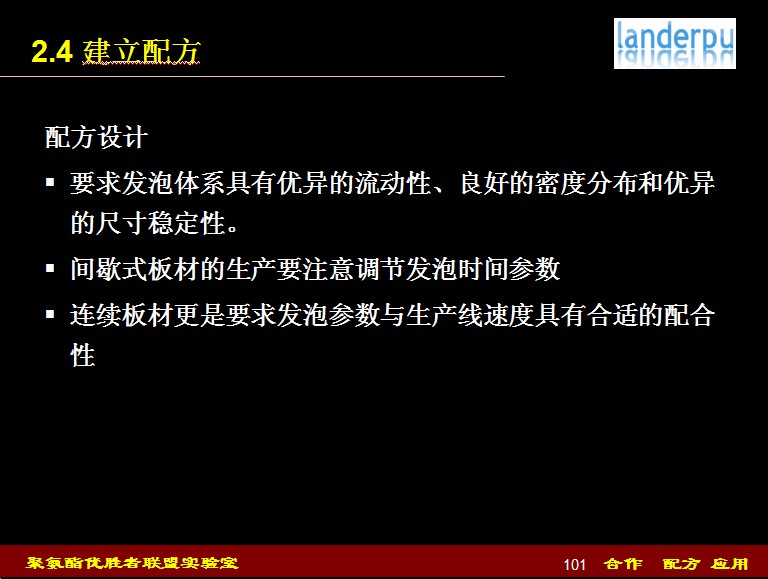 2.4 建立配方

landerpu

配方设计

▪ 要求发泡体系具有优异的流动性、良好的密度分布和优异的尺寸稳定性。

▪ 间歇式板材的生产要注意调节发泡时间参数

▪ 连续板材更是要求发泡参数与生产线速度具有合适的配合性

聚氨酯优胜者联盟实验室

101 合作 配方 应用